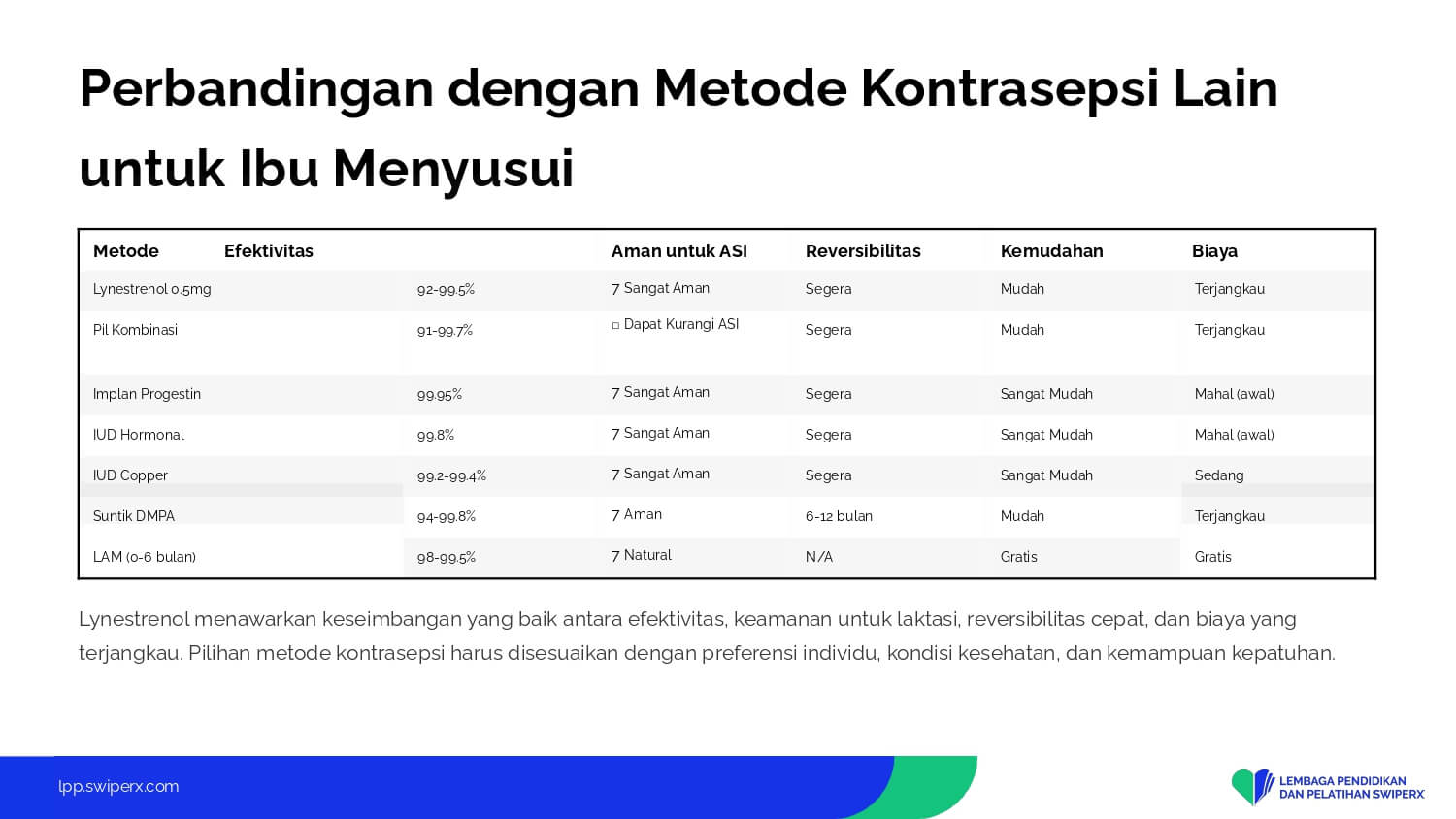 Perbandingan dengan Metode Kontrasepsi Lain untuk Ibu Menyusui

| Metode | Efektivitas | Aman untuk ASI | Reversibilitas | Kemudahan | Biaya |
|---|---|---|---|---|---|
| Lynestrenol 0.5mg | 92-99.5% | 7 Sangat Aman | Segera | Mudah | Terjangkau |
| Pil Kombinasi | 91-99.7% | □ Dapat Kurangi ASI | Segera | Mudah | Terjangkau |
| Implan Progestin | 99.95% | 7 Sangat Aman | Segera | Sangat Mudah | Mahal (awal) |
| IUD Hormonal | 99.8% | 7 Sangat Aman | Segera | Sangat Mudah | Mahal (awal) |
| IUD Copper | 99.2-99.4% | 7 Sangat Aman | Segera | Sangat Mudah | Sedang |
| Suntik DMPA | 94-99.8% | 7 Aman | 6-12 bulan | Mudah | Terjangkau |
| LAM (0-6 bulan) | 98-99.5% | 7 Natural | N/A | Gratis | Gratis |

Lynestrenol menawarkan keseimbangan yang baik antara efektivitas, keamanan untuk laktasi, reversibilitas cepat, dan biaya yang terjangkau. Pilihan metode kontrasepsi harus disesuaikan dengan preferensi individu, kondisi kesehatan, dan kemampuan kepatuhan.

lpp.swiperx.com

LEMBAGA PENDIDIKAN DAN PELATIHAN SWIPERX